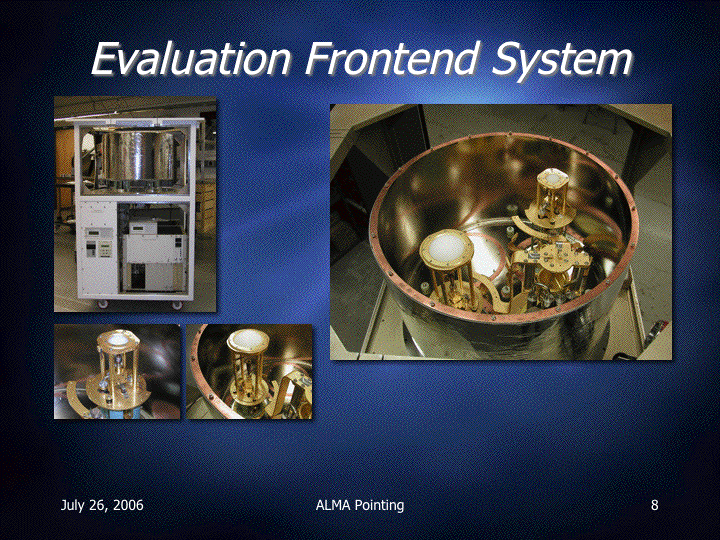 Evaluation Frontend System

July 26, 2006

ALMA Pointing

8